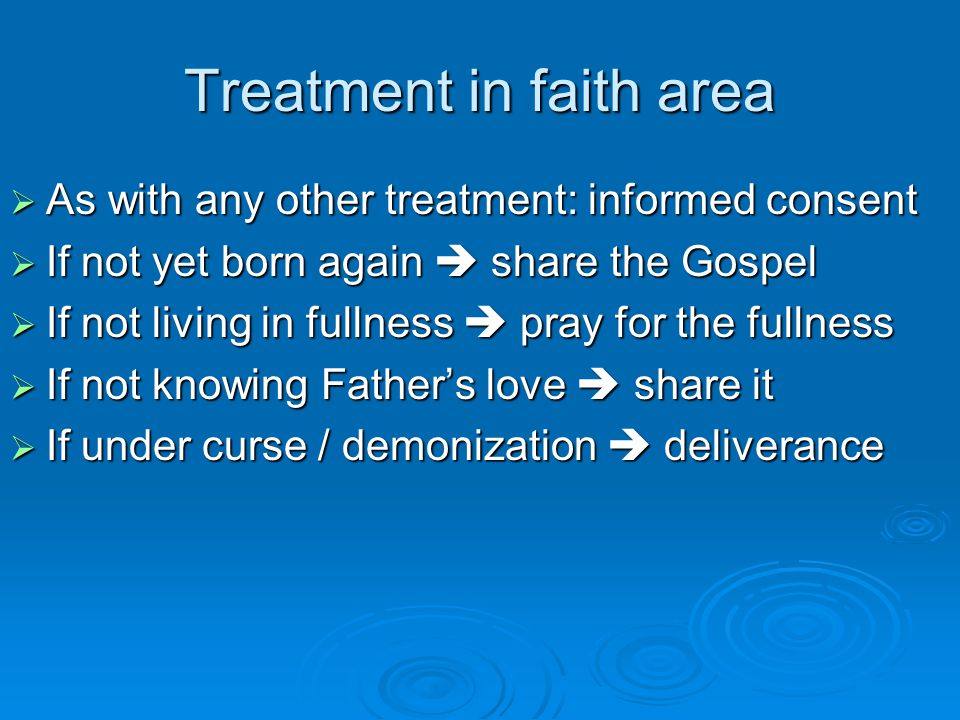 Treatment in faith area

➢ As with any other treatment: informed consent
➢ If not yet born again ➔ share the Gospel
➢ If not living in fullness ➔ pray for the fullness
➢ If not knowing Father's love ➔ share it
➢ If under curse / demonization ➔ deliverance